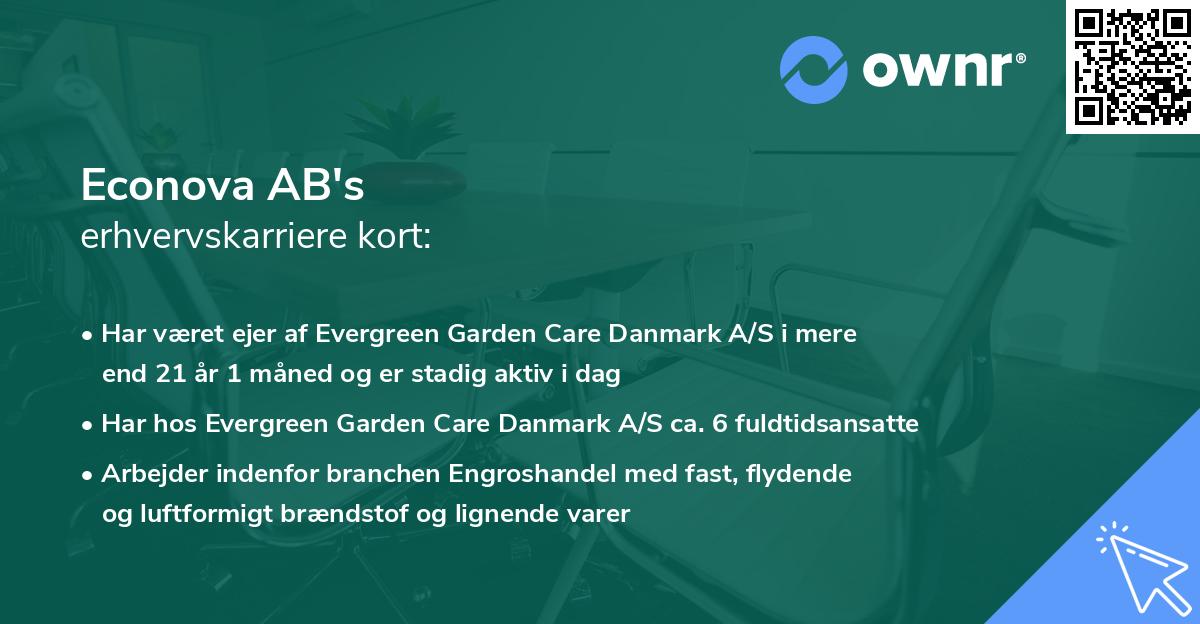 ownr®

Econova AB's
erhvervskarriere kort:

• Har været ejer af Evergreen Garden Care Danmark A/S i mere end 21 år 1 måned og er stadig aktiv i dag

• Har hos Evergreen Garden Care Danmark A/S ca. 6 fuldtidsansatte

• Arbejder indenfor branchen Engroshandel med fast, flydende og luftformigt brændstof og lignende varer